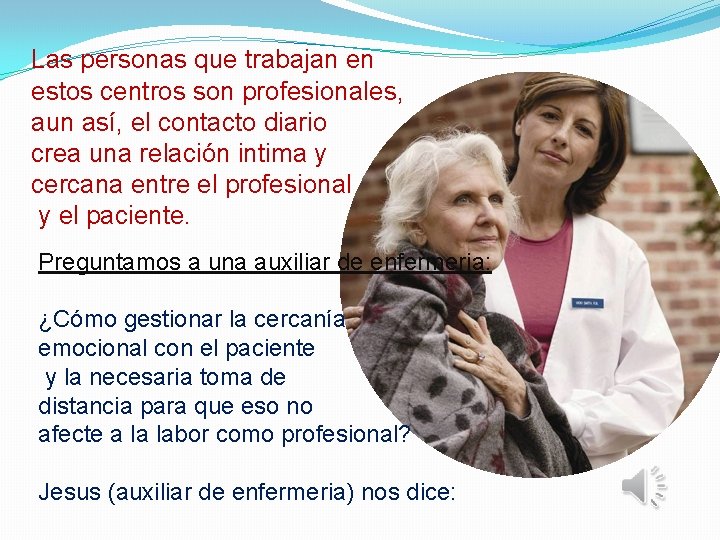 Las personas que trabajan en estos centros son profesionales, aun así, el contacto diario crea una relación intima y cercana entre el profesional y el paciente.

Preguntamos a una auxiliar de enfermeria:

¿Cómo gestionar la cercanía emocional con el paciente y la necesaria toma de distancia para que eso no afecte a la labor como profesional?

Jesus (auxiliar de enfermeria) nos dice: